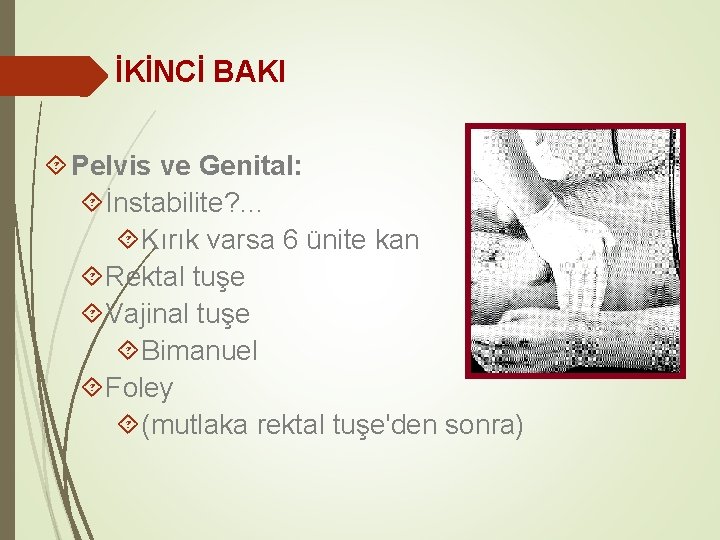 İKİNCİ BAKI

Pelvis ve Genital:

İnstabilite?...

Kırık varsa 6 ünite kan

Rektal tuşe

Vajinal tuşe

Bimanuel

Foley

(mutlaka rektal tuşe'den sonra)